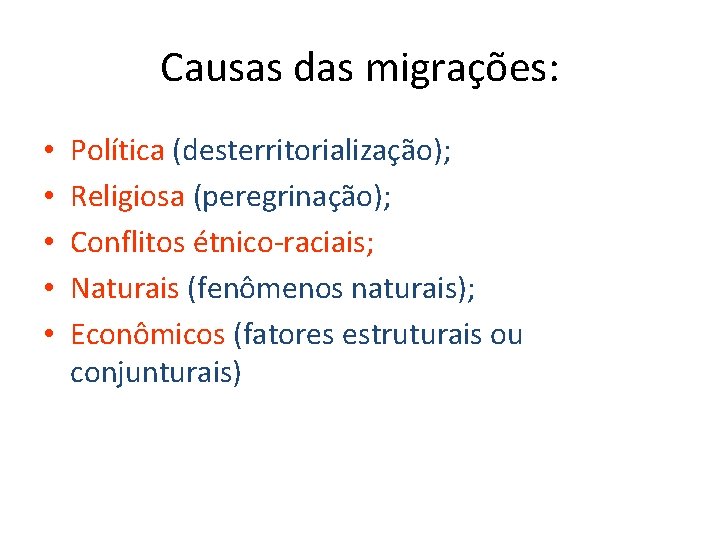 Causas das migrações:

• Política (desterritorialização);
• Religiosa (peregrinação);
• Conflitos étnico-raciais;
• Naturais (fenômenos naturais);
• Econômicos (fatores estruturais ou conjunturais)